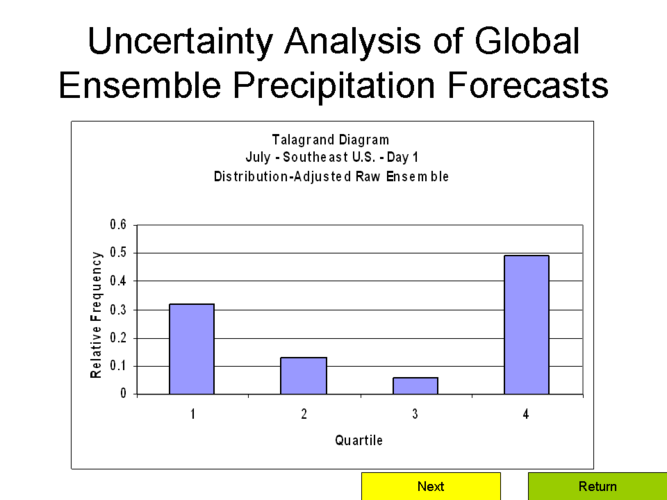 Uncertainty Analysis of Global Ensemble Precipitation Forecasts

Talagrand Diagram
July - Southeast U.S. - Day 1
Distribution-Adjusted Raw Ensemble

Relative Frequency

0.6
0.5
0.4
0.3
0.2
0.1
0

1
2
3
4

Quartile

Next
Return